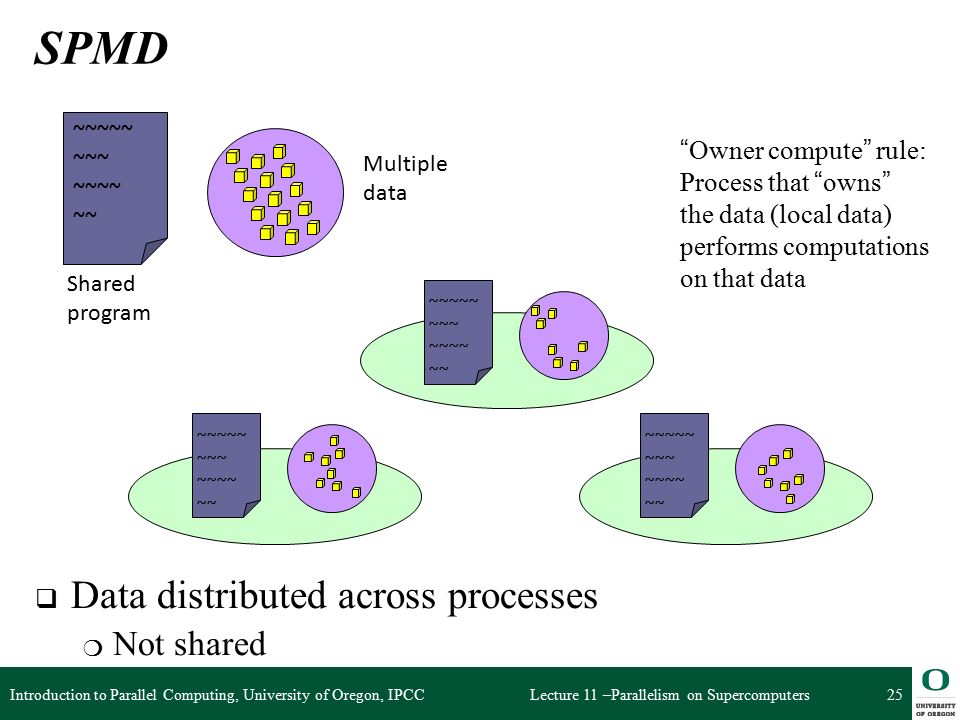 SPMD

~~~~~
~~~
~~~~
~~

Shared program

Multiple data

"Owner compute" rule: Process that "owns" the data (local data) performs computations on that data

~~~~~
~~~
~~~~
~~

~~~~~
~~~
~~~~
~~

~~~~~
~~~
~~~~
~~

❑ Data distributed across processes
❍ Not shared

Introduction to Parallel Computing, University of Oregon, IPCC

Lecture 11 –Parallelism on Supercomputers

25

O
UNIVERSITY OF OREGON